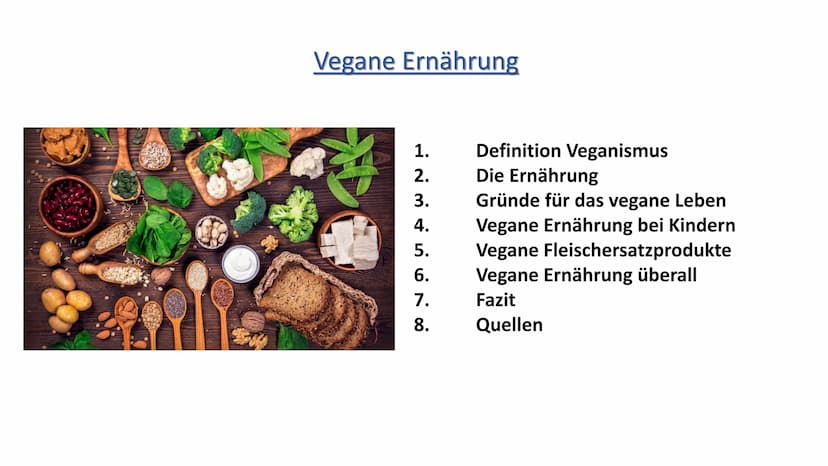 Vegane Ernährung

1. Definition Veganismus
2. Die Ernährung
3. Gründe für das vegane Leben
4. Vegane Ernährung bei Kindern
5. Vegane Fleischersatzprodukte
6. Vegane Ernährung überall
7. Fazit
8. Quellen